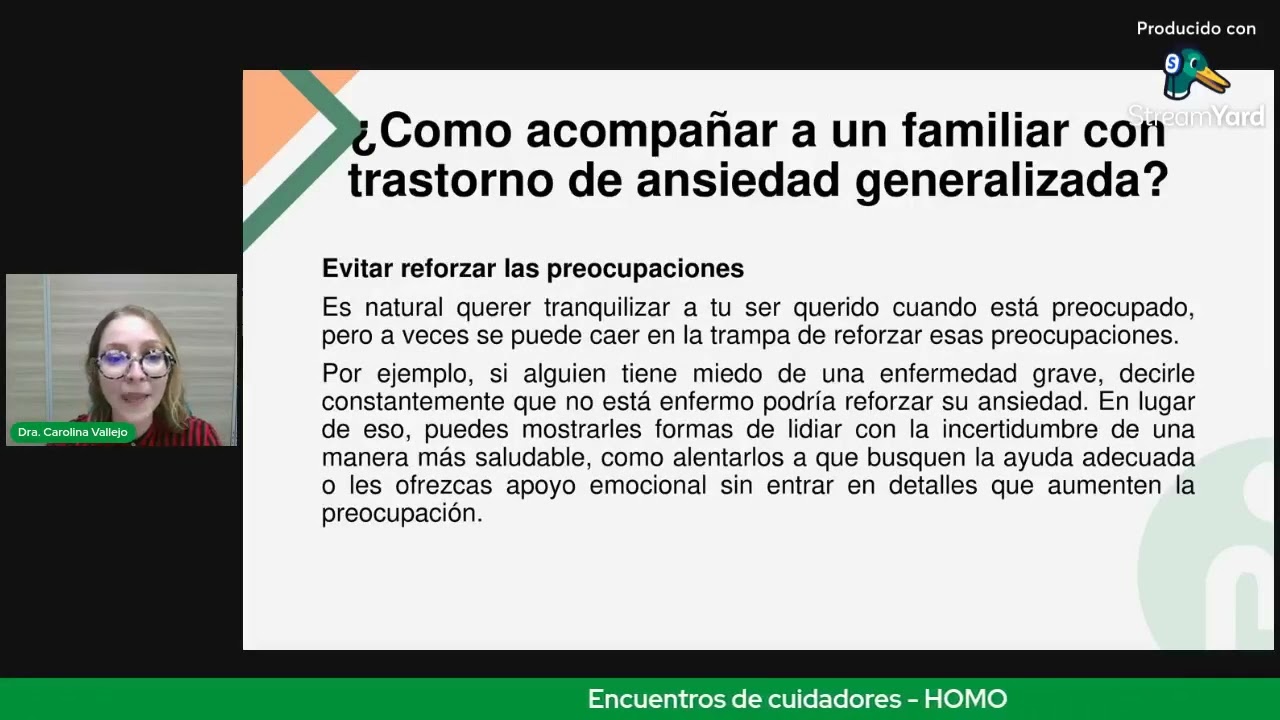 Producido con
StreamYard

¿Como acompañar a un familiar con trastorno de ansiedad generalizada?

Evitar reforzar las preocupaciones

Es natural querer tranquilizar a tu ser querido cuando está preocupado, pero a veces se puede caer en la trampa de reforzar esas preocupaciones.

Por ejemplo, si alguien tiene miedo de una enfermedad grave, decirle constantemente que no está enfermo podría reforzar su ansiedad. En lugar de eso, puedes mostrarles formas de lidiar con la incertidumbre de una manera más saludable, como alentarlos a que busquen la ayuda adecuada o les ofrezcas apoyo emocional sin entrar en detalles que aumenten la preocupación.

Dra. Carolina Vallejo

Encuentros de cuidadores - HOMO